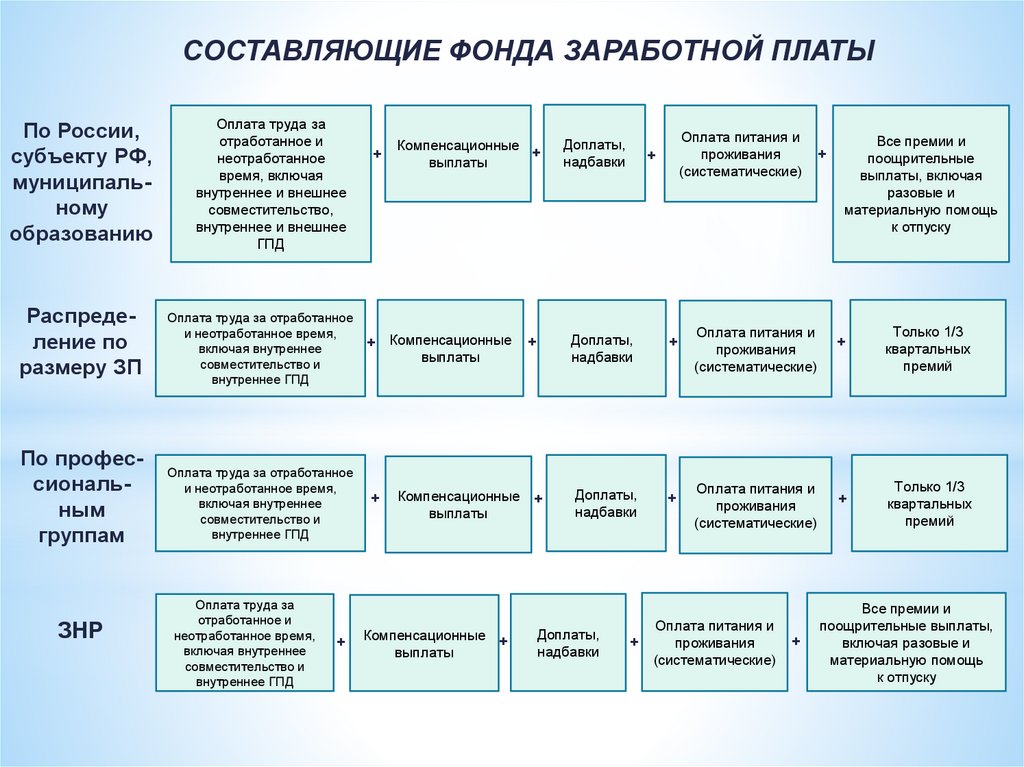 СОСТАВЛЯЮЩИЕ ФОНДА ЗАРАБОТНОЙ ПЛАТЫ

По России, субъекту РФ, муниципальному образованию

Оплата труда за отработанное и неотработанное время, включая внутреннее и внешнее совместительство, внутреннее и внешнее ГПД + Компенсационные выплаты + Доплаты, надбавки + Оплата питания и проживания (систематические) + Все премии и поощрительные выплаты, включая разовые и материальную помощь к отпуску

Распределение по размеру ЗП

Оплата труда за отработанное и неотработанное время, включая внутреннее совместительство и внутреннее ГПД + Компенсационные выплаты + Доплаты, надбавки + Оплата питания и проживания (систематические) + Только 1/3 квартальных премий

По профессиональным группам

Оплата труда за отработанное и неотработанное время, включая внутреннее совместительство и внутреннее ГПД + Компенсационные выплаты + Доплаты, надбавки + Оплата питания и проживания (систематические) + Только 1/3 квартальных премий

ЗНР

Оплата труда за отработанное и неотработанное время, включая внутреннее совместительство и внутреннее ГПД + Компенсационные выплаты + Доплаты, надбавки + Оплата питания и проживания (систематические) + Все премии и поощрительные выплаты, включая разовые и материальную помощь к отпуску